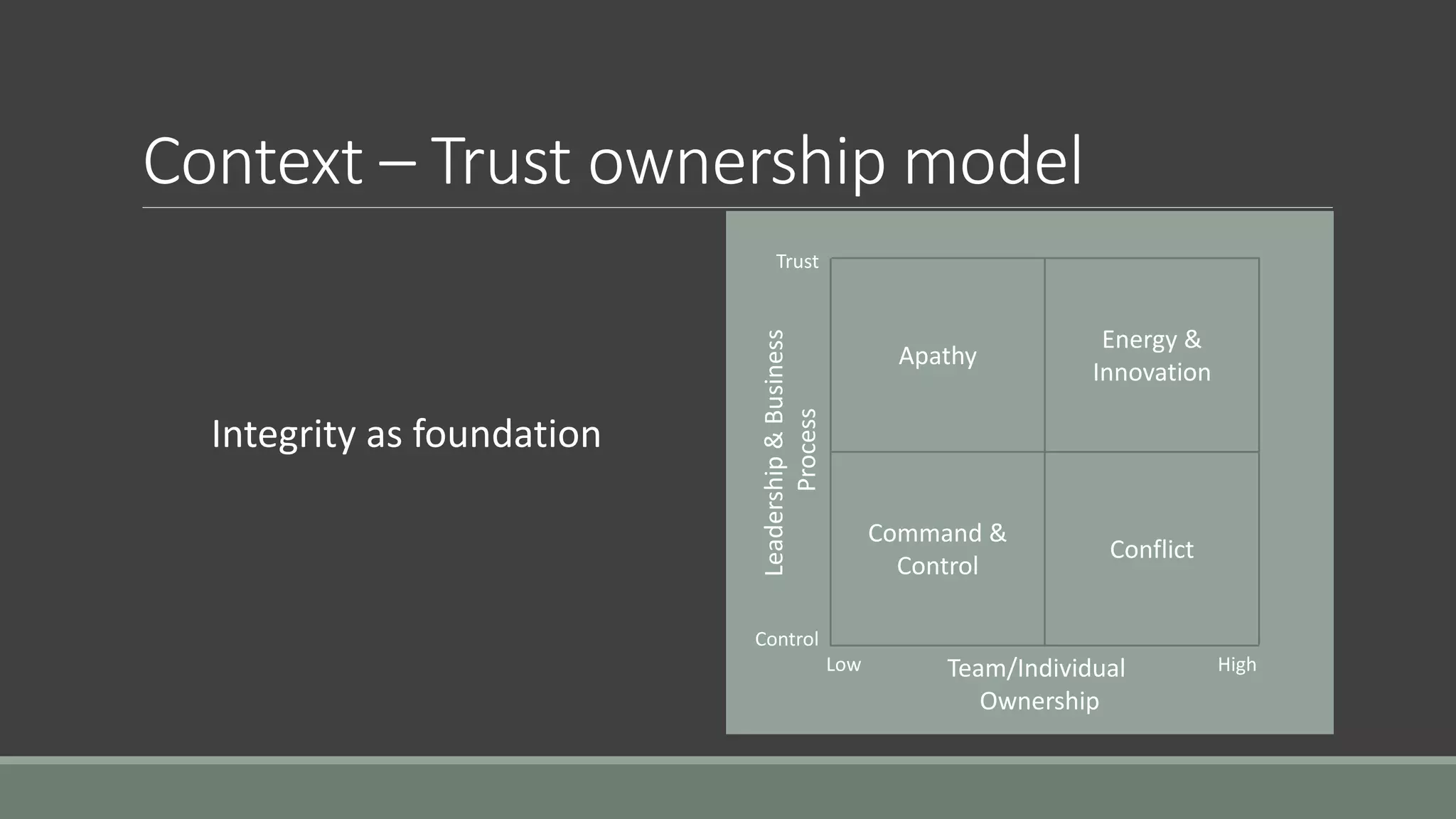 Context – Trust ownership model

Integrity as foundation

Trust

Leadership & Business Process

Control

Apathy

Energy & Innovation

Command & Control

Conflict

Low

Team/Individual Ownership

High